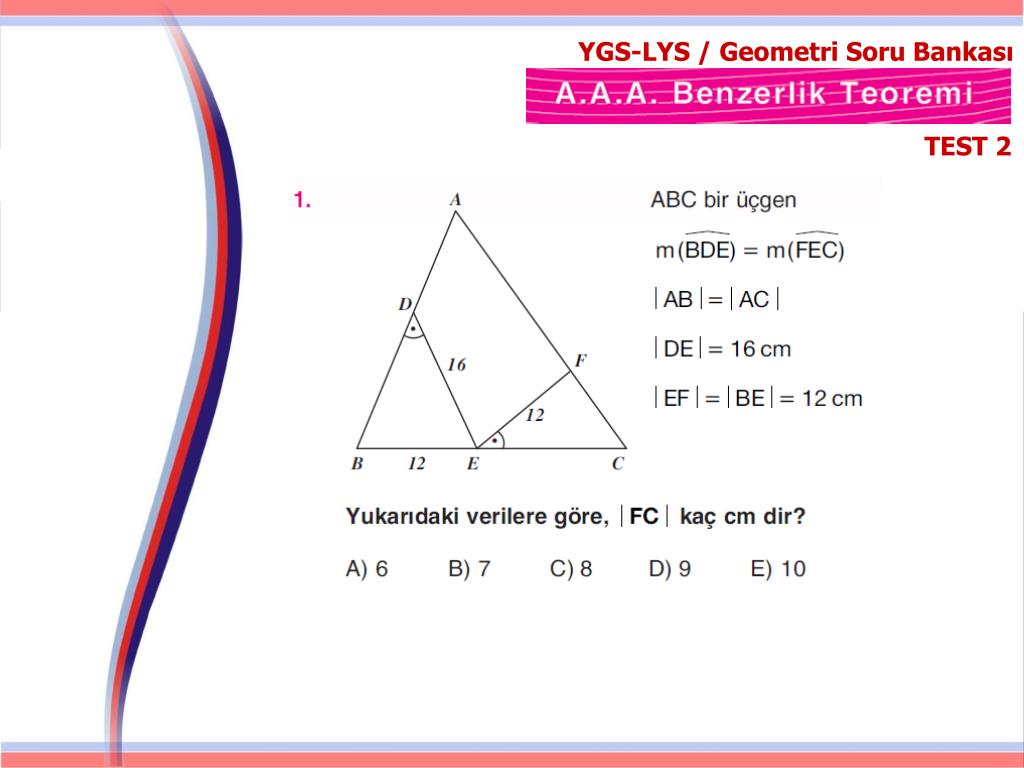 YGS-LYS / Geometri Soru Bankası

A.A.A. Benzerlik Teoremi

TEST 2

1.

A
D
16
F
12
B 12 E C

ABC bir üçgen

$m(\widehat{BDE}) = m(\widehat{FEC})$

$|AB| = |AC|$

$|DE| = 16$ cm

$|EF| = |BE| = 12$ cm

Yukarıdaki verilere göre, $|FC|$ kaç cm dir?

A) 6 B) 7 C) 8 D) 9 E) 10